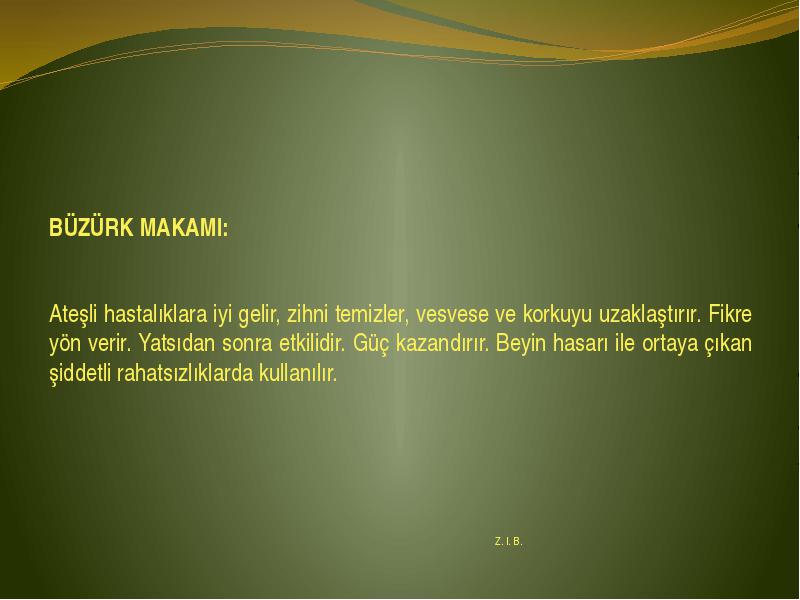 BÜZÜRK MAKAMI:

Ateşli hastalıklara iyi gelir, zihni temizler, vesvese ve korkuyu uzaklaştırır. Fikre yön verir. Yatsıdan sonra etkilidir. Güç kazandırır. Beyin hasarı ile ortaya çıkan şiddetli rahatsızlıklarda kullanılır.

Z. I. B.